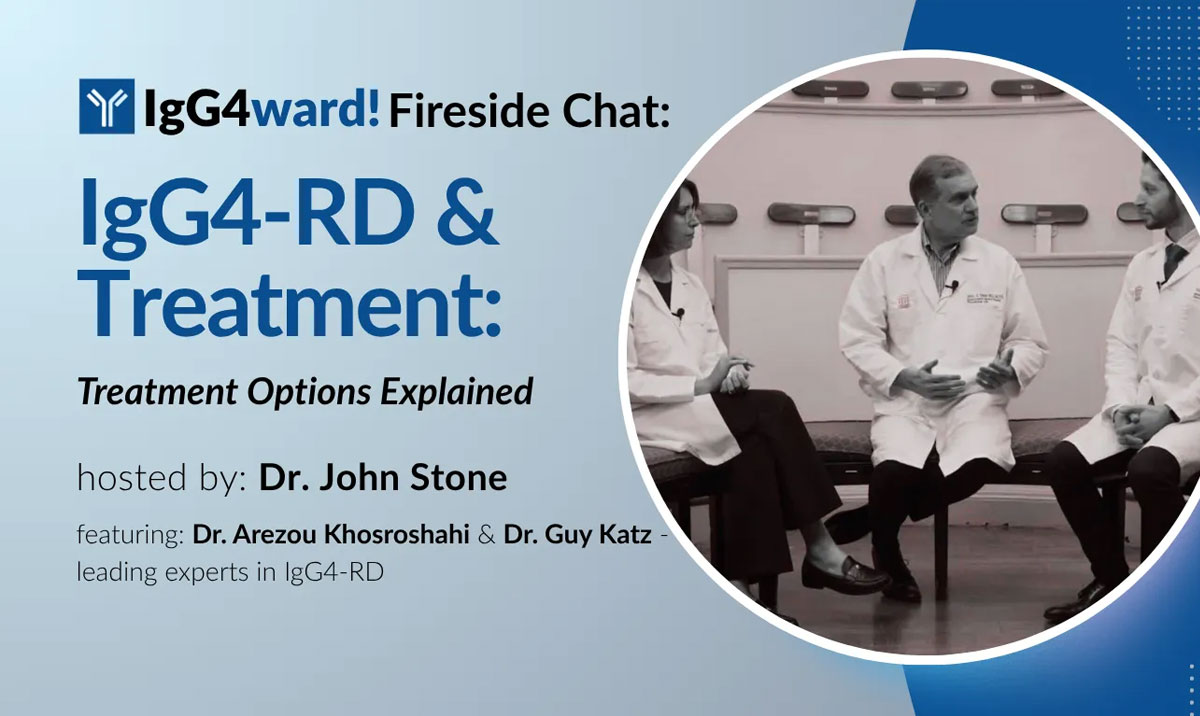 IgG4ward! Fireside Chat:

IgG4-RD & Treatment:

Treatment Options Explained

hosted by: Dr. John Stone

featuring: Dr. Arezou Khosroshahi & Dr. Guy Katz - leading experts in IgG4-RD